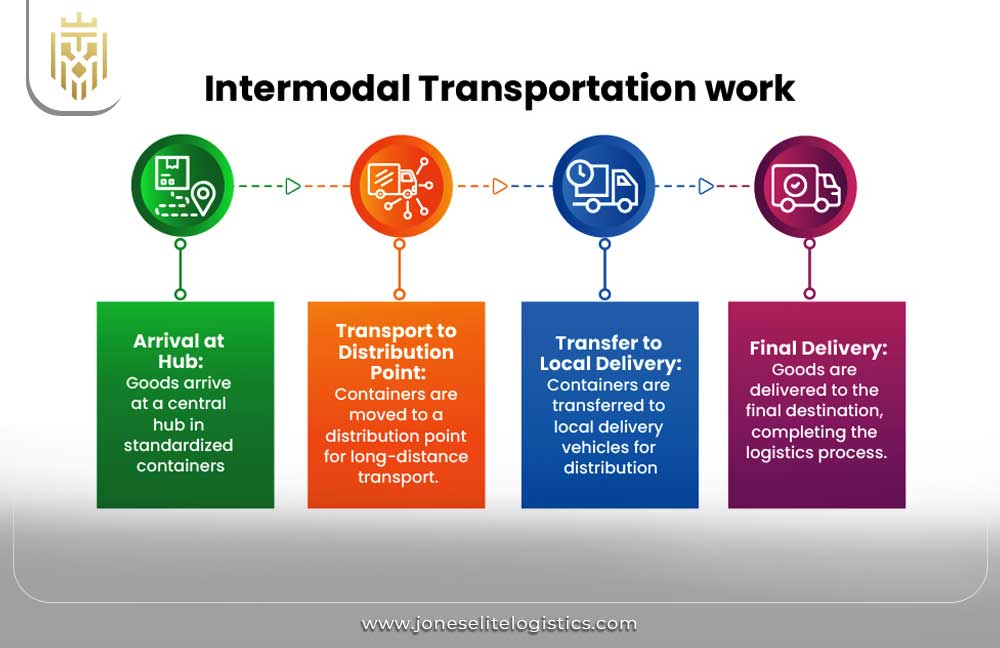 Intermodal Transportation work

Arrival at Hub:
Goods arrive at a central hub in standardized containers

Transport to Distribution Point:
Containers are moved to a distribution point for long-distance transport.

Transfer to Local Delivery:
Containers are transferred to local delivery vehicles for distribution

Final Delivery:
Goods are delivered to the final destination, completing the logistics process.

www.joneselitelogistics.com